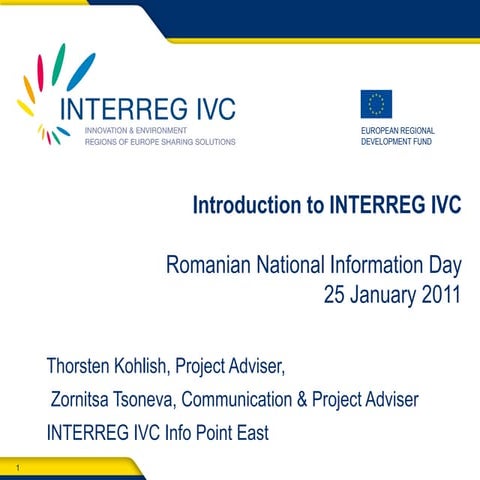 INTERREG IVC
INNOVATION & ENVIRONMENT
REGIONS OF EUROPE SHARING SOLUTIONS

EUROPEAN REGIONAL DEVELOPMENT FUND

Introduction to INTERREG IVC

Romanian National Information Day
25 January 2011

Thorsten Kohlish, Project Adviser,

Zornitsa Tsoneva, Communication & Project Adviser

INTERREG IVC Info Point East

1